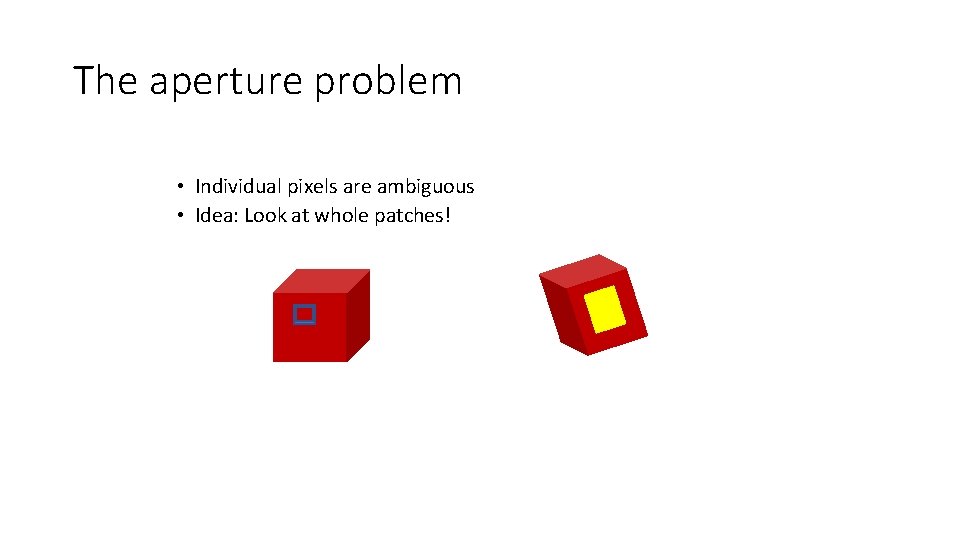 The aperture problem

• Individual pixels are ambiguous
• Idea: Look at whole patches!